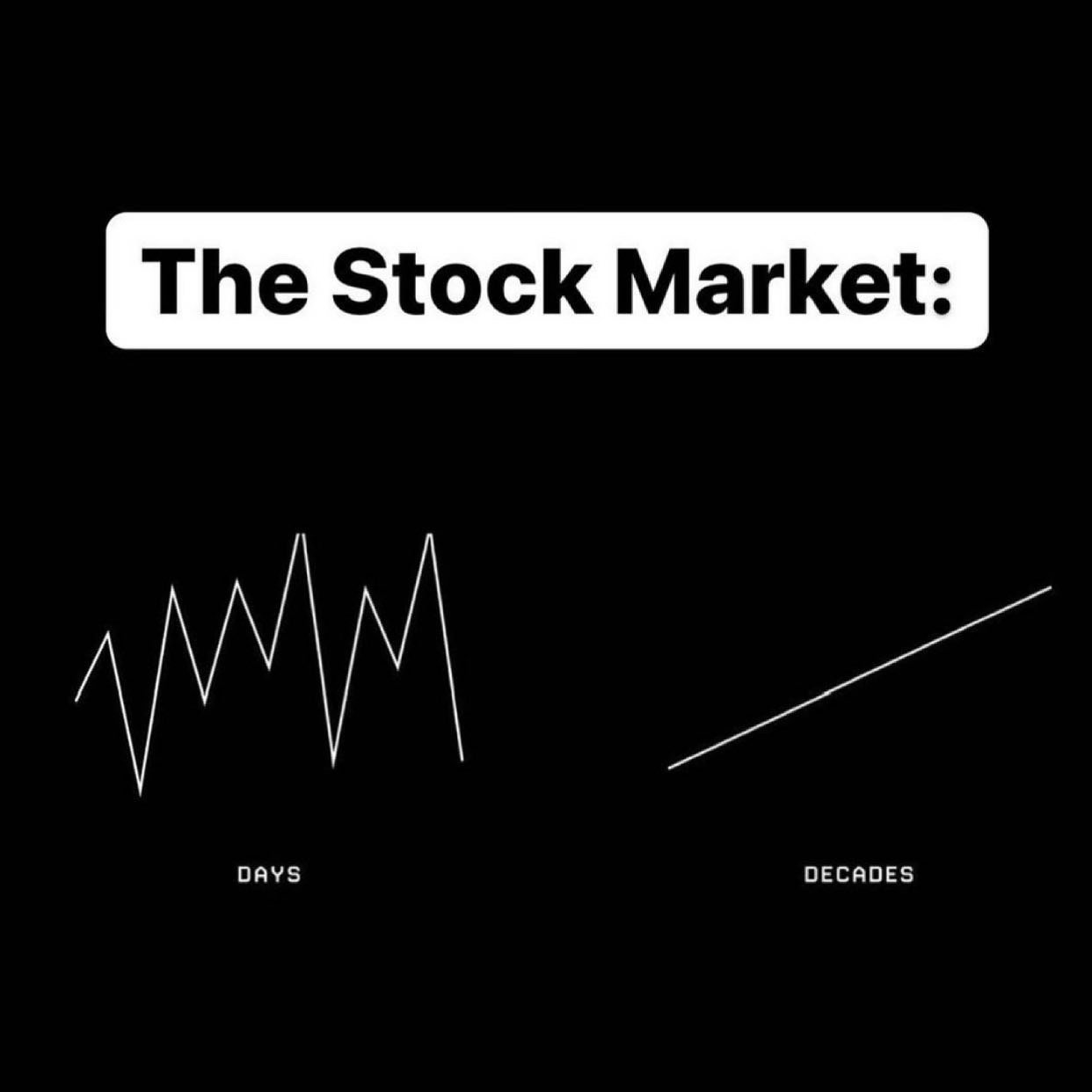 The Stock Market:

DAYS

DECADES